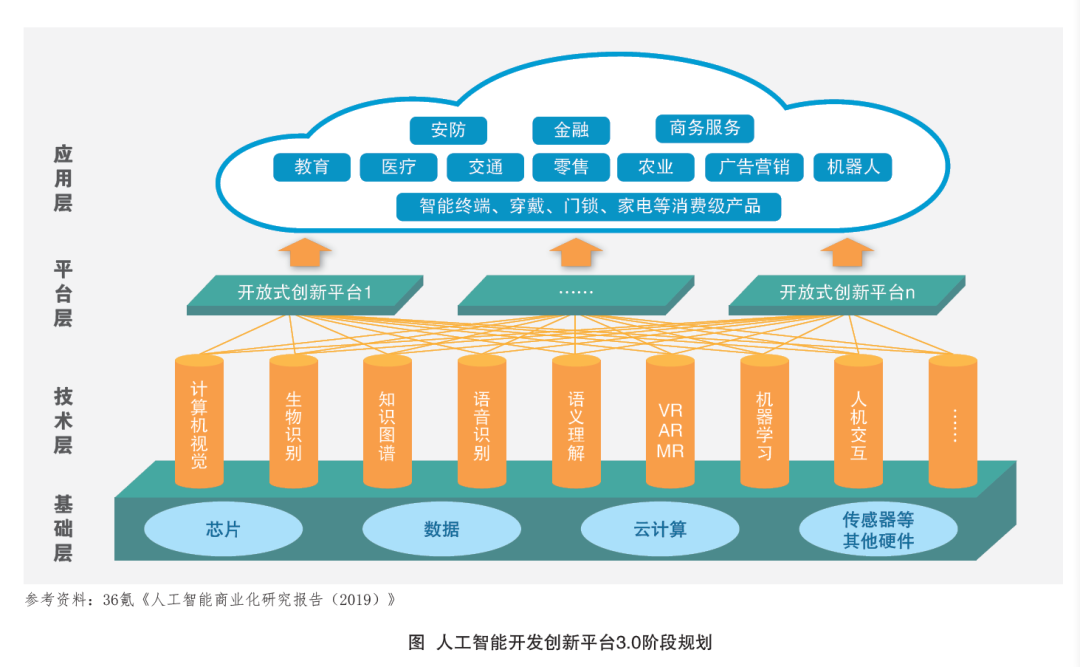 应用层

安防 金融 商务服务

教育 医疗 交通 零售 农业 广告营销 机器人

智能终端、穿戴、门锁、家电等消费级产品

平台层

开放式创新平台1 …… 开放式创新平台n

技术层

计算机视觉 生物识别 知识图谱 语音识别 语义理解 VR AR MR 机器学习 人机交互 ……

基础层

芯片 数据 云计算 传感器等其他硬件

参考资料：36氪《人工智能商业化研究报告（2019）》

图 人工智能开发创新平台3.0阶段规划